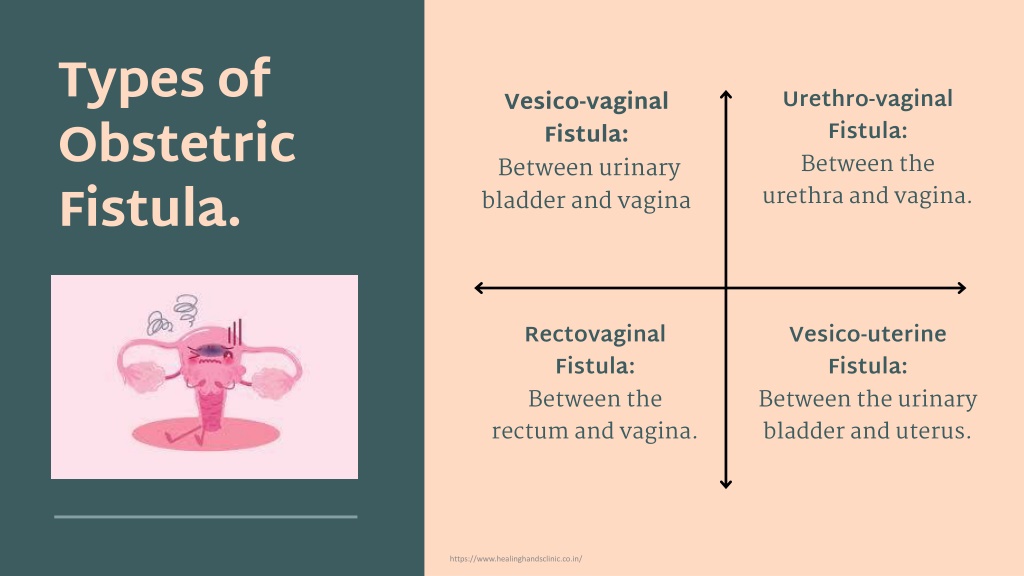 Types of Obstetric Fistula.

Vesico-vaginal Fistula:
Between urinary bladder and vagina

Urethro-vaginal Fistula:
Between the urethra and vagina.

Rectovaginal Fistula:
Between the rectum and vagina.

Vesico-uterine Fistula:
Between the urinary bladder and uterus.

https://www.healinghandsclinic.co.in/